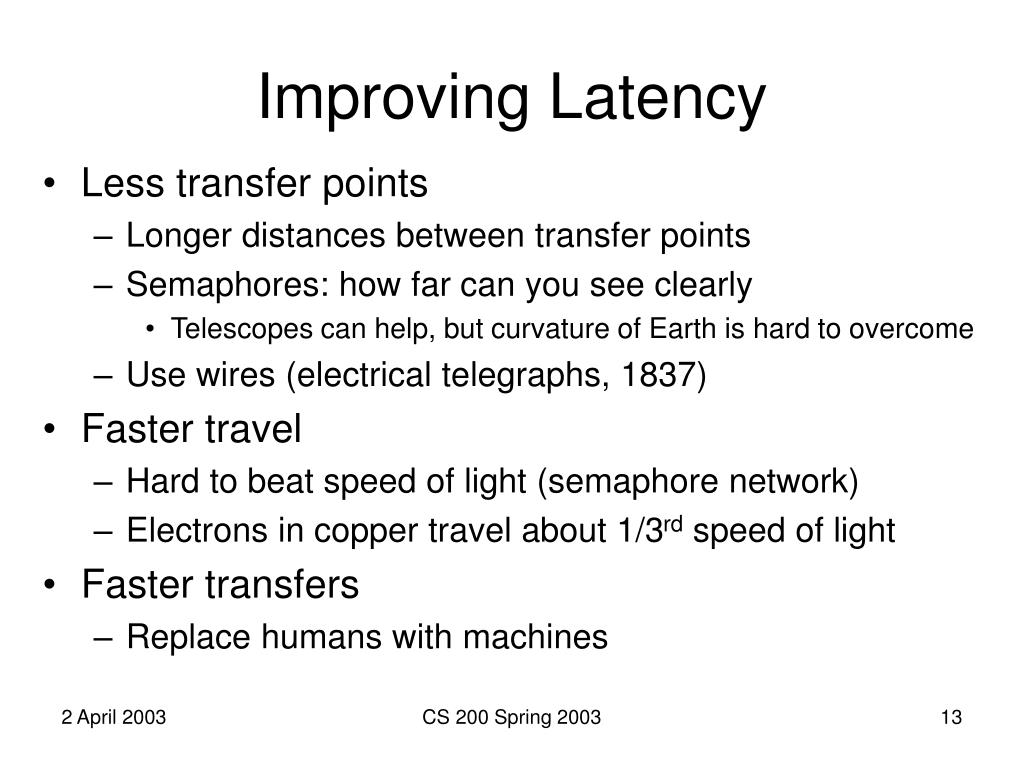 Improving Latency

• Less transfer points
– Longer distances between transfer points
– Semaphores: how far can you see clearly
• Telescopes can help, but curvature of Earth is hard to overcome
– Use wires (electrical telegraphs, 1837)
• Faster travel
– Hard to beat speed of light (semaphore network)
– Electrons in copper travel about 1/3$^{rd}$ speed of light
• Faster transfers
– Replace humans with machines

2 April 2003
CS 200 Spring 2003
13